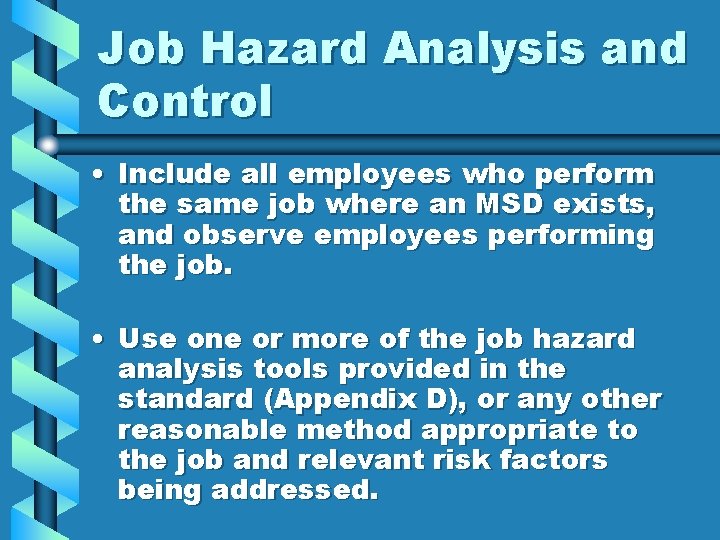 Job Hazard Analysis and Control

• Include all employees who perform the same job where an MSD exists, and observe employees performing the job.

• Use one or more of the job hazard analysis tools provided in the standard (Appendix D), or any other reasonable method appropriate to the job and relevant risk factors being addressed.